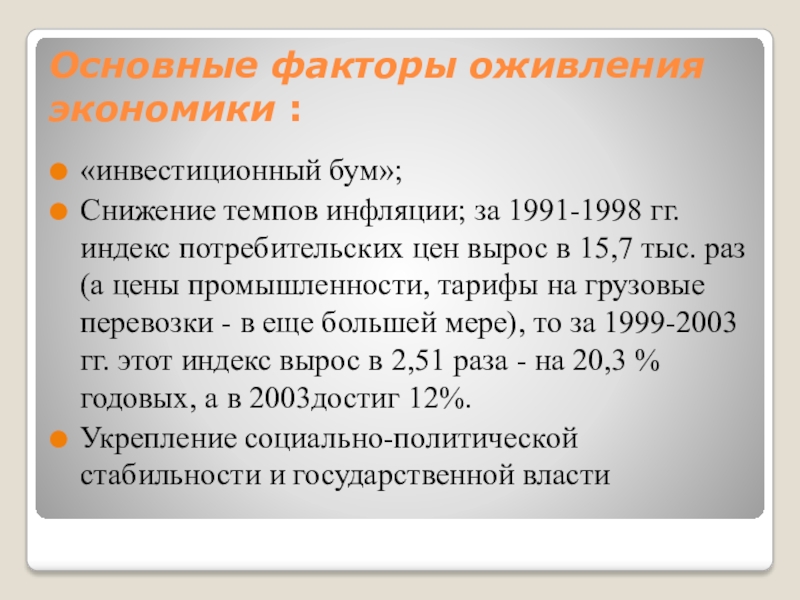 Основные факторы оживления экономики :

«инвестиционный бум»;

Снижение темпов инфляции; за 1991-1998 гг. индекс потребительских цен вырос в 15,7 тыс. раз (а цены промышленности, тарифы на грузовые перевозки - в еще большей мере), то за 1999-2003 гг. этот индекс вырос в 2,51 раза - на 20,3 % годовых, а в 2003достиг 12%.

Укрепление социально-политической стабильности и государственной власти